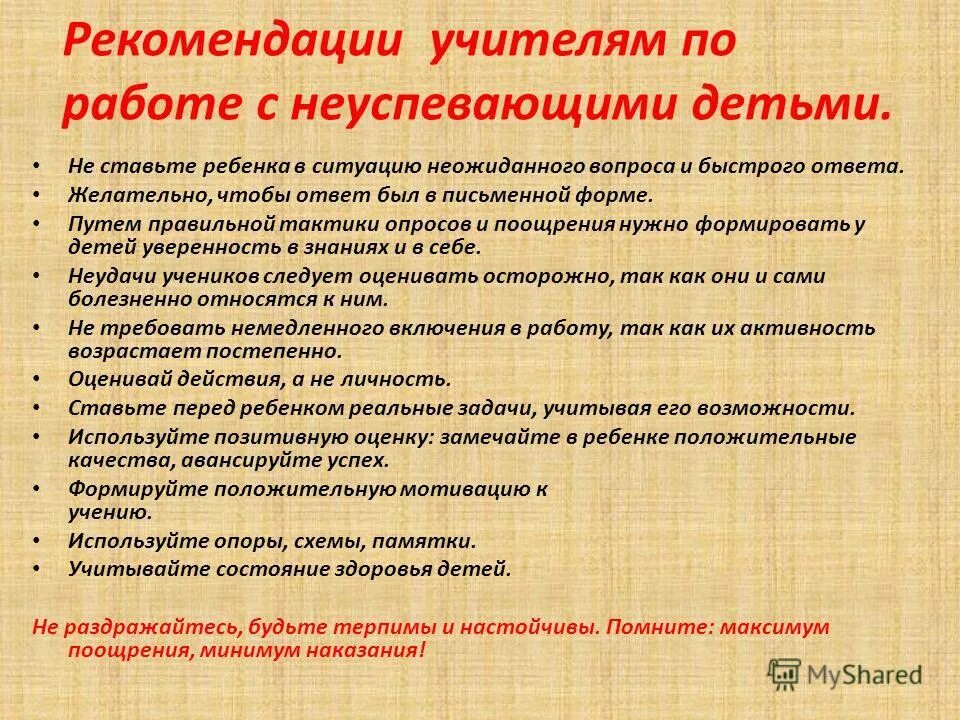 Рекомендации учителям по работе с неуспевающими детьми.

• Не ставьте ребенка в ситуацию неожиданного вопроса и быстрого ответа.
• Желательно, чтобы ответ был в письменной форме.
• Путем правильной тактики опросов и поощрения нужно формировать у детей уверенность в знаниях и в себе.
• Неудачи учеников следует оценивать осторожно, так как они и сами болезненно относятся к ним.
• Не требовать немедленного включения в работу, так как их активность возрастает постепенно.
• Оценивай действия, а не личность.
• Ставьте перед ребенком реальные задачи, учитывая его возможности.
• Используйте позитивную оценку: замечайте в ребенке положительные качества, авансируйте успех.
• Формируйте положительную мотивацию к учению.
• Используйте опоры, схемы, памятки.
• Учитывайте состояние здоровья детей.

Не раздражайтесь, будьте терпимы и настойчивы. Помните: максимум поощрения, минимум наказания!

MyShared